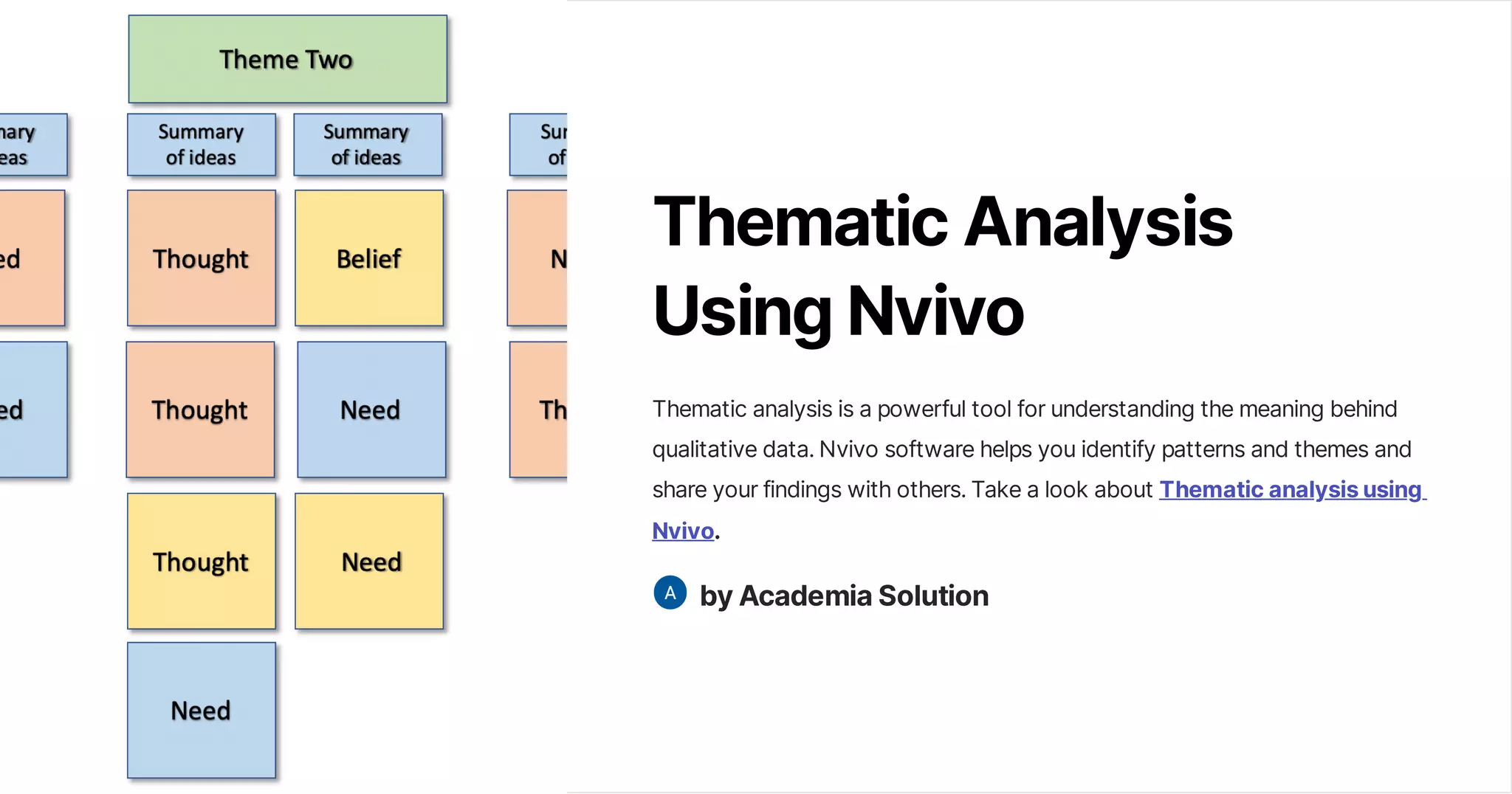 Theme Two

nary eas

Summary of ideas

Summary of ideas

Sur of

ed

Thought

Belief

N

ed

Thought

Need

Th

Thought

Need

Need

Thematic Analysis Using Nvivo

Thematic analysis is a powerful tool for understanding the meaning behind qualitative data. Nvivo software helps you identify patterns and themes and share your findings with others. Take a look about Thematic analysis using Nvivo.

A by Academia Solution